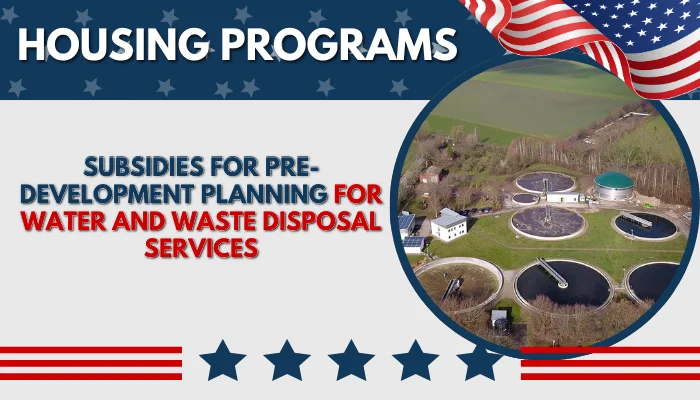 HOUSING PROGRAMS

SUBSIDIES FOR PRE-DEVELOPMENT PLANNING FOR WATER AND WASTE DISPOSAL SERVICES